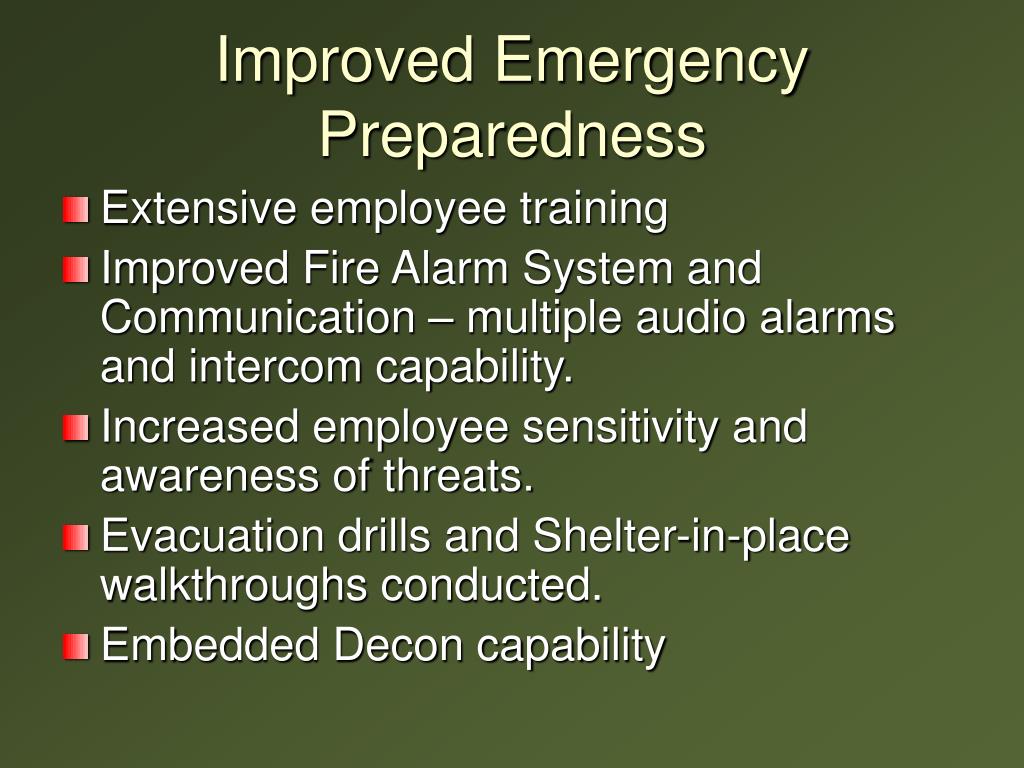 Improved Emergency Preparedness

Extensive employee training

Improved Fire Alarm System and Communication – multiple audio alarms and intercom capability.

Increased employee sensitivity and awareness of threats.

Evacuation drills and Shelter-in-place walkthroughs conducted.

Embedded Decon capability